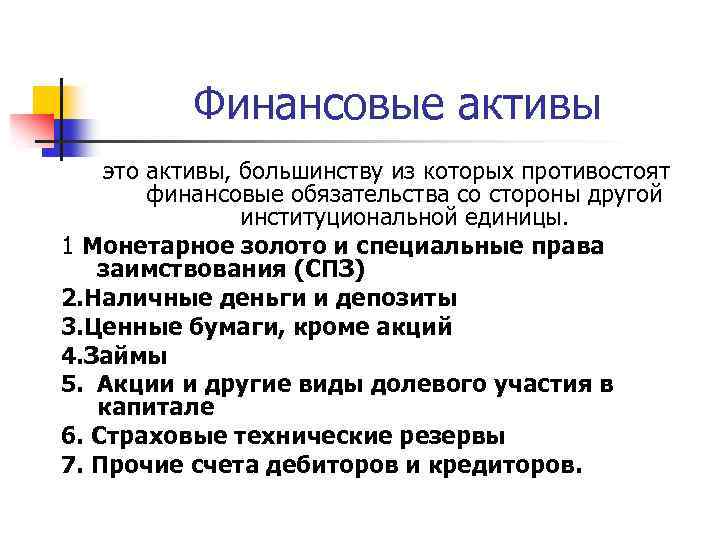 Финансовые активы

это активы, большинству из которых противостоят финансовые обязательства со стороны другой институциональной единицы.

1 Монетарное золото и специальные права заимствования (СПЗ)

2.Наличные деньги и депозиты

3.Ценные бумаги, кроме акций

4.Займы

5. Акции и другие виды долевого участия в капитале

6. Страховые технические резервы

7. Прочие счета дебиторов и кредиторов.